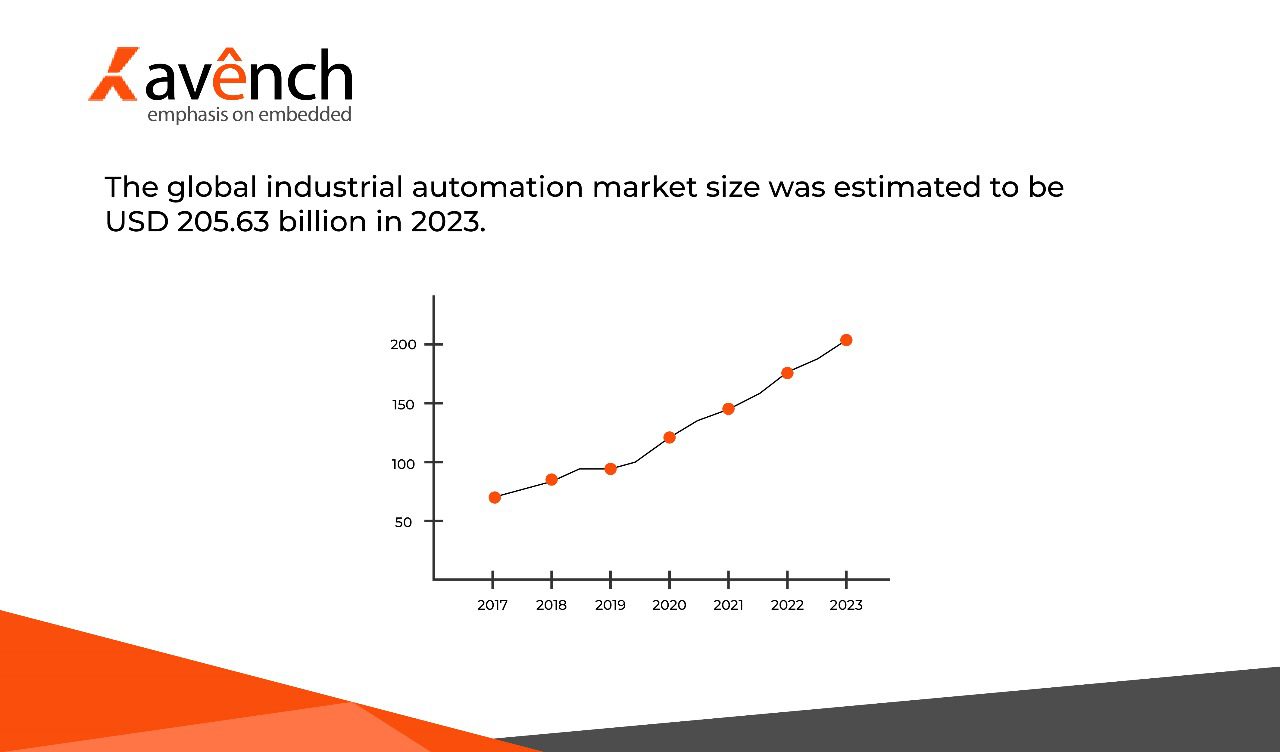 Kavênch
emphasis on embedded

The global industrial automation market size was estimated to be USD 205.63 billion in 2023.

200
150
100
50

2017
2018
2019
2020
2021
2022
2023